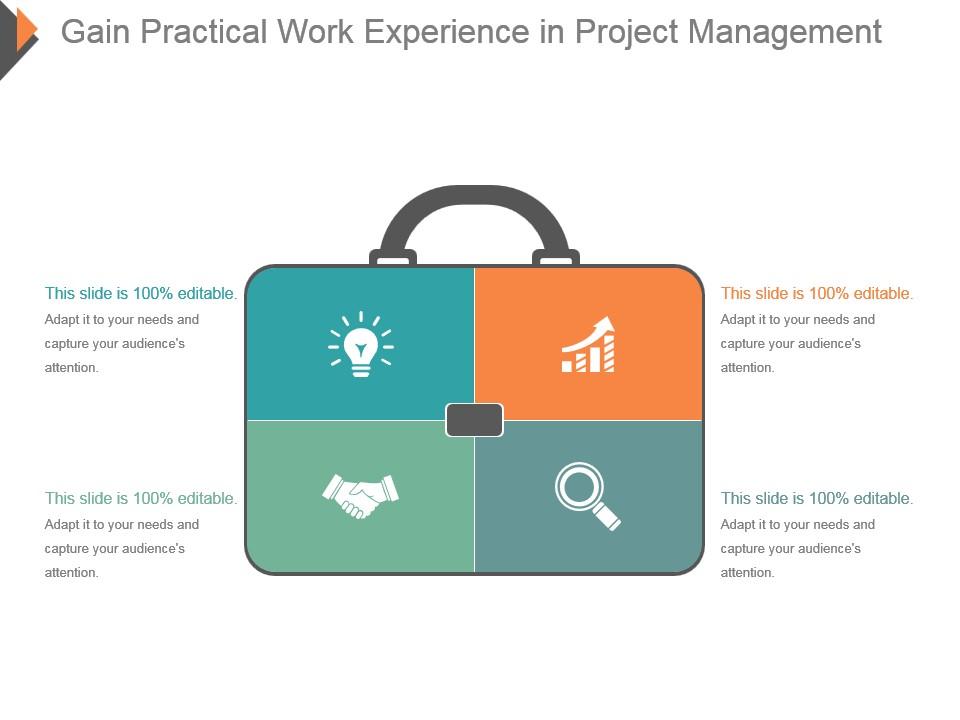 Gain Practical Work Experience in Project Management

This slide is 100% editable.
Adapt it to your needs and capture your audience's attention.

This slide is 100% editable.
Adapt it to your needs and capture your audience's attention.

This slide is 100% editable.
Adapt it to your needs and capture your audience's attention.

This slide is 100% editable.
Adapt it to your needs and capture your audience's attention.